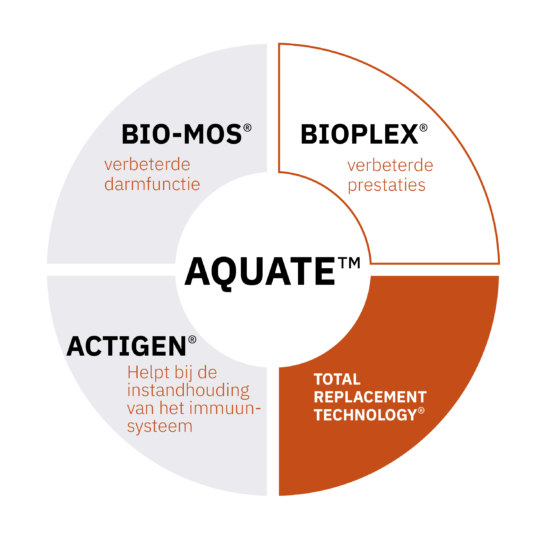 BIO-MOS®
verbeterde darmfunctie

BIOPLEX®
verbeterde prestaties

AQUATE™

ACTIGEN®
Helpt bij de instandhouding van het immuunsysteem

TOTAL REPLACEMENT TECHNOLOGY®